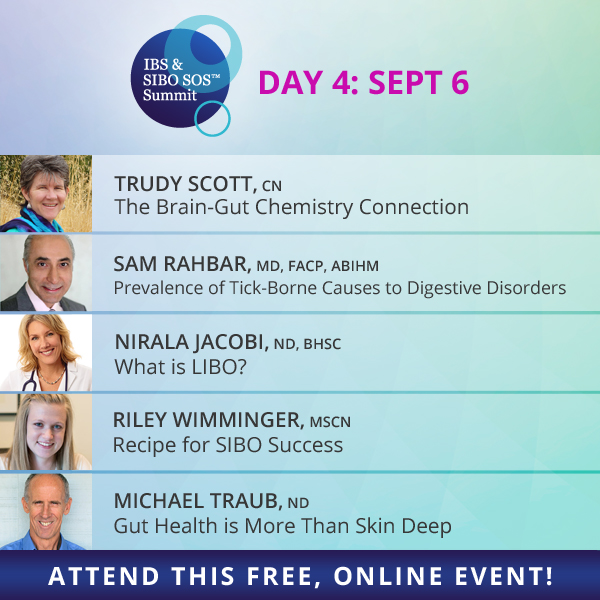 IBS & SIBO SOS™ Summit

DAY 4: SEPT 6

TRUDY SCOTT, CN
The Brain-Gut Chemistry Connection

SAM RAHBAR, MD, FACP, ABIHM
Prevalence of Tick-Borne Causes to Digestive Disorders

NIRALA JACOBI, ND, BHSC
What is LIBO?

RILEY WIMMINGER, MSCN
Recipe for SIBO Success

MICHAEL TRAUB, ND
Gut Health is More Than Skin Deep

ATTEND THIS FREE, ONLINE EVENT!